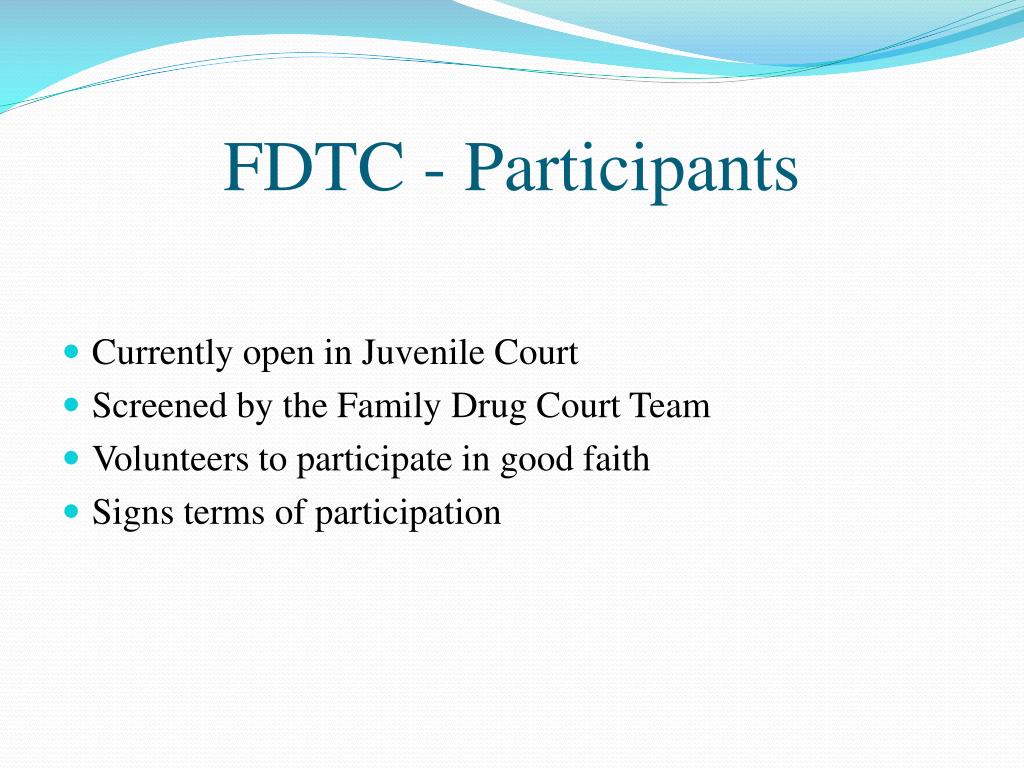 FDTC - Participants

- Currently open in Juvenile Court
- Screened by the Family Drug Court Team
- Volunteers to participate in good faith
- Signs terms of participation